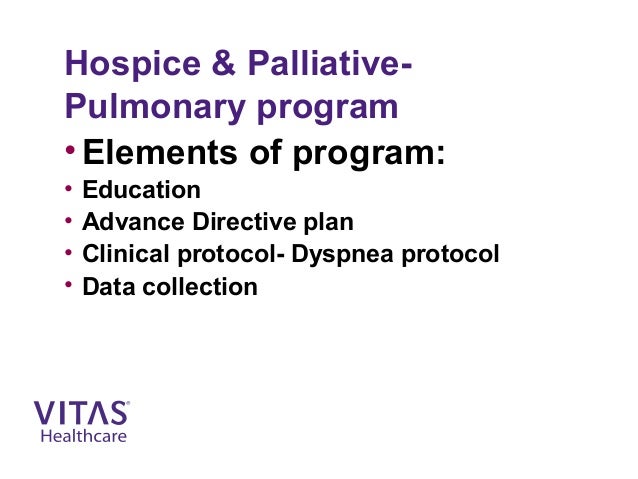 Hospice & Palliative-Pulmonary program

• Elements of program:
• Education
• Advance Directive plan
• Clinical protocol- Dyspnea protocol
• Data collection

VITAS®
Healthcare